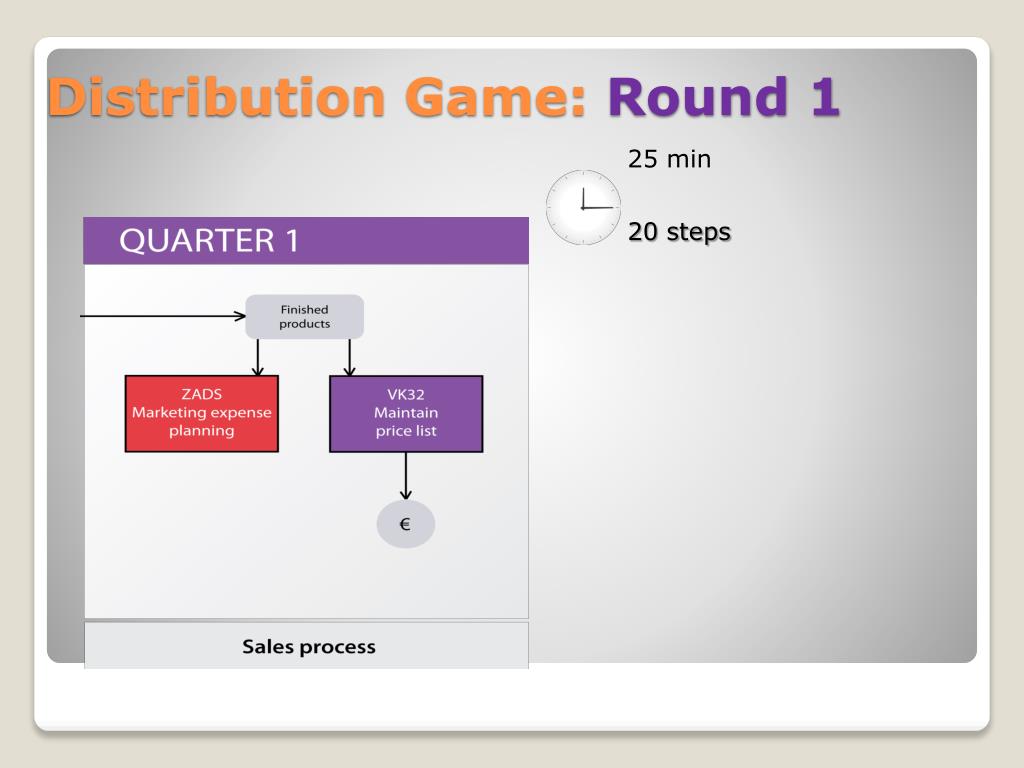 Distribution Game: Round 1

25 min

20 steps

QUARTER 1

Finished products

ZADS
Marketing expense planning

VK32
Maintain price list

€

Sales process